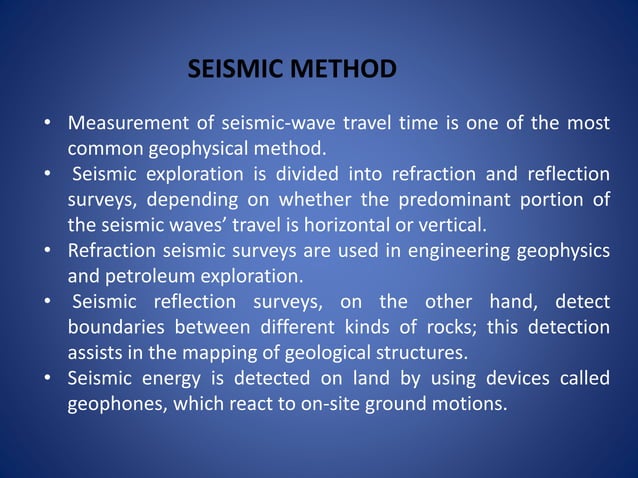 SEISMIC METHOD

• Measurement of seismic-wave travel time is one of the most common geophysical method.
• Seismic exploration is divided into refraction and reflection surveys, depending on whether the predominant portion of the seismic waves' travel is horizontal or vertical.
• Refraction seismic surveys are used in engineering geophysics and petroleum exploration.
• Seismic reflection surveys, on the other hand, detect boundaries between different kinds of rocks; this detection assists in the mapping of geological structures.
• Seismic energy is detected on land by using devices called geophones, which react to on-site ground motions.